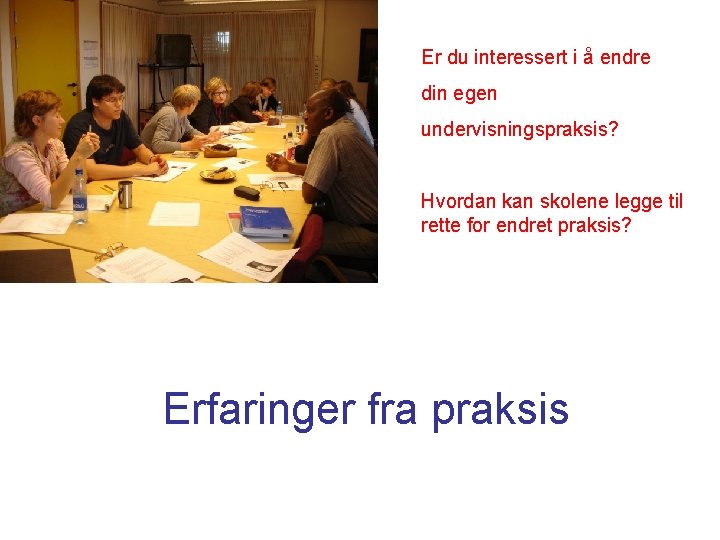 Er du interessert i å endre din egen undervisningspraksis?

Hvordan kan skolene legge til rette for endret praksis?

Erfaringer fra praksis